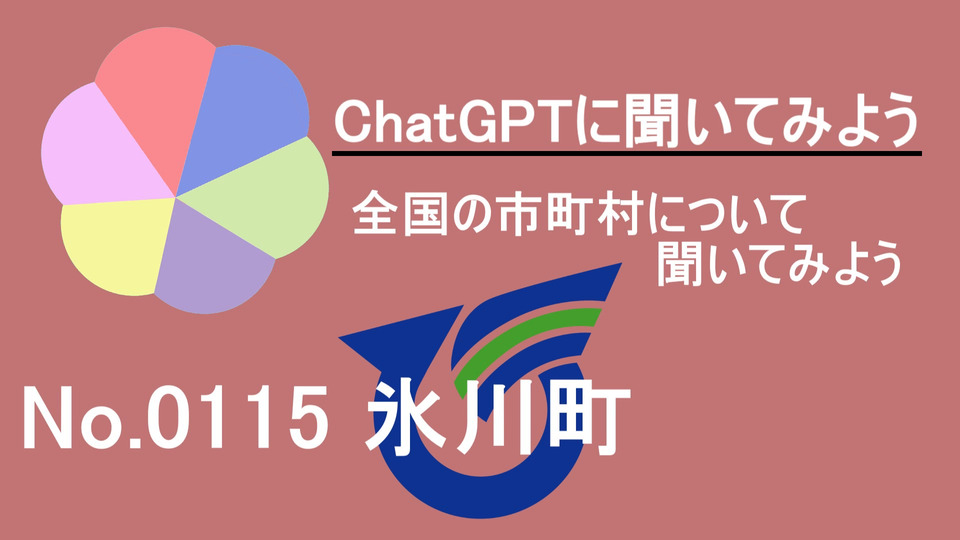 ChatGPTに聞いてみよう

全国の市町村について
聞いてみよう

No.0115 氷川町